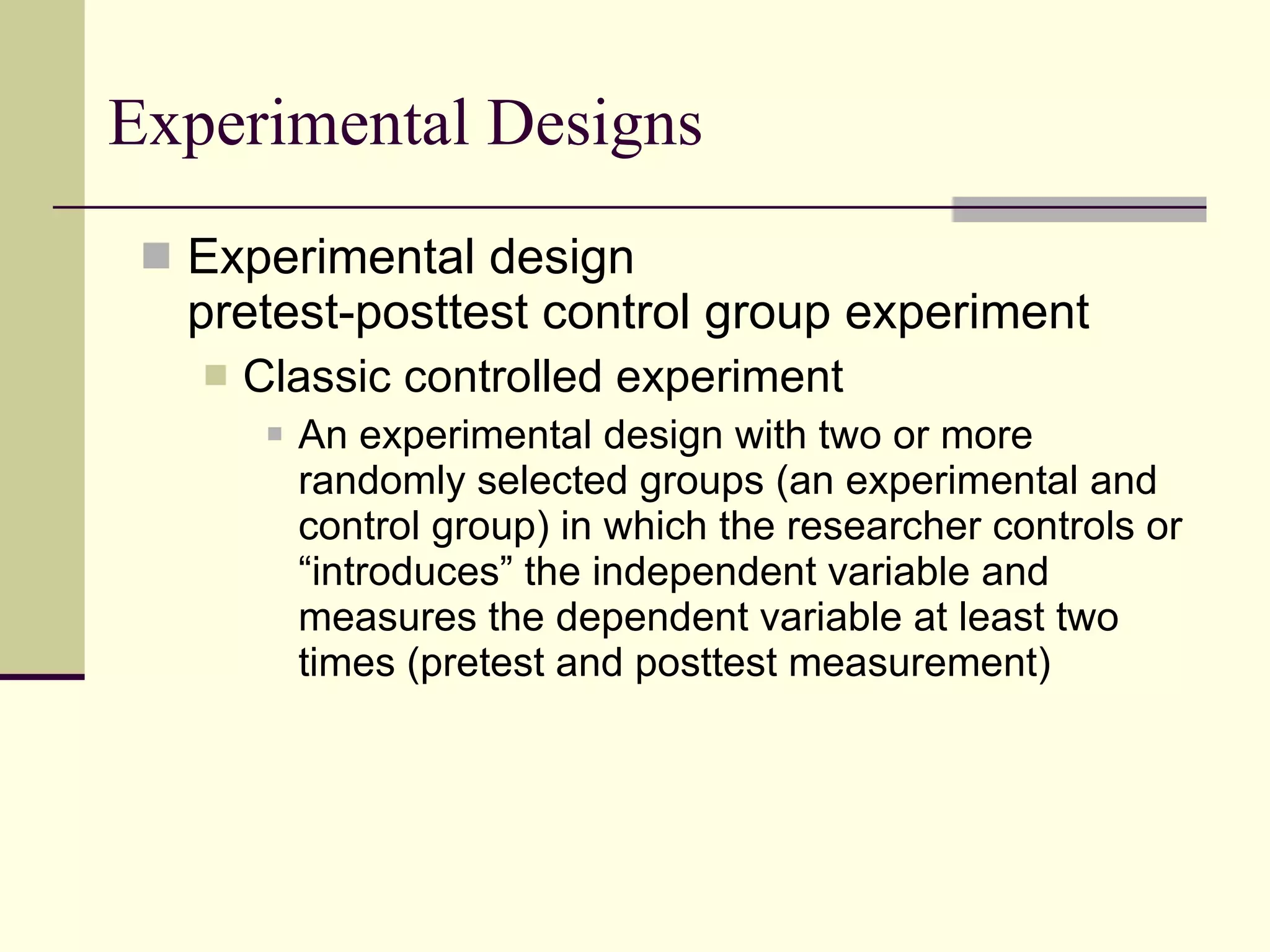 Experimental Designs

Experimental design
pretest-posttest control group experiment

Classic controlled experiment

An experimental design with two or more randomly selected groups (an experimental and control group) in which the researcher controls or “introduces” the independent variable and measures the dependent variable at least two times (pretest and posttest measurement)